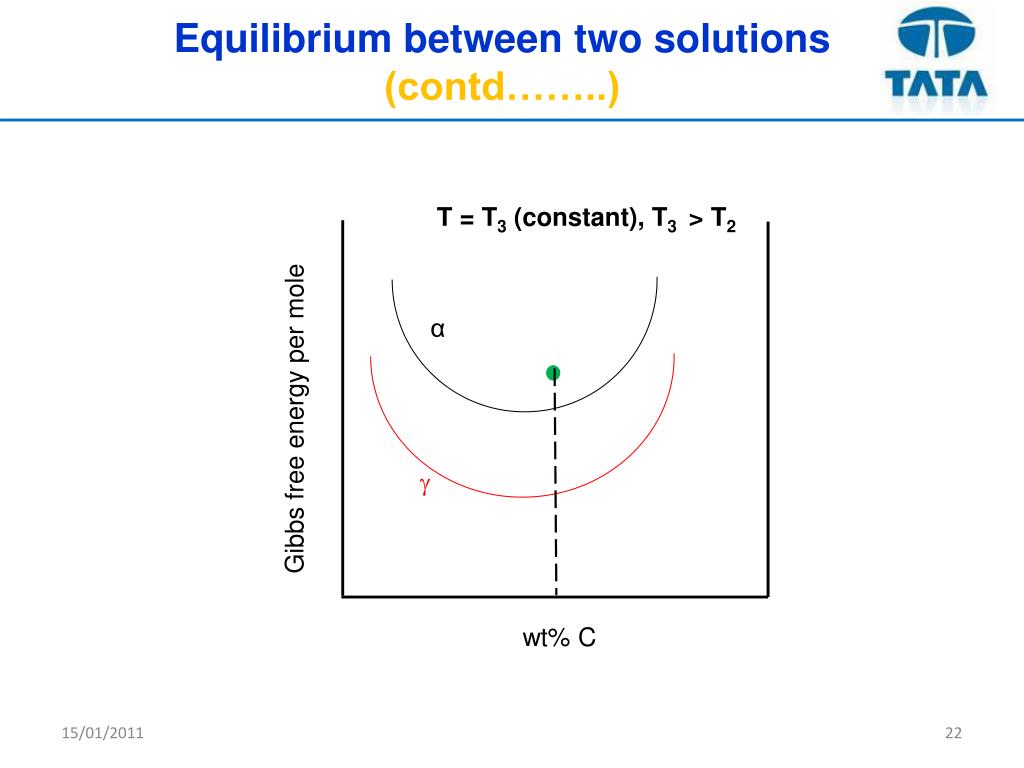 Equilibrium between two solutions (contd……..)

TATA

T = $T_3$ (constant), $T_3 > T_2$

Gibbs free energy per mole

α

γ

wt% C

15/01/2011

22